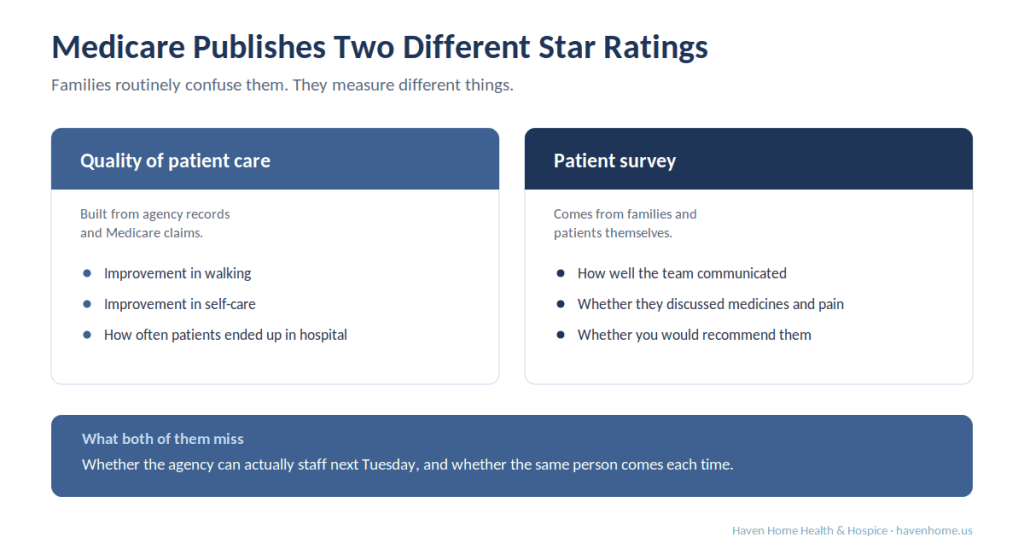 Medicare Publishes Two Different Star Ratings

Families routinely confuse them. They measure different things.

Quality of patient care

Built from agency records and Medicare claims.

• Improvement in walking
• Improvement in self-care
• How often patients ended up in hospital

Patient survey

Comes from families and patients themselves.

• How well the team communicated
• Whether they discussed medicines and pain
• Whether you would recommend them

What both of them miss

Whether the agency can actually staff next Tuesday, and whether the same person comes each time.

Haven Home Health & Hospice · havenhome.us